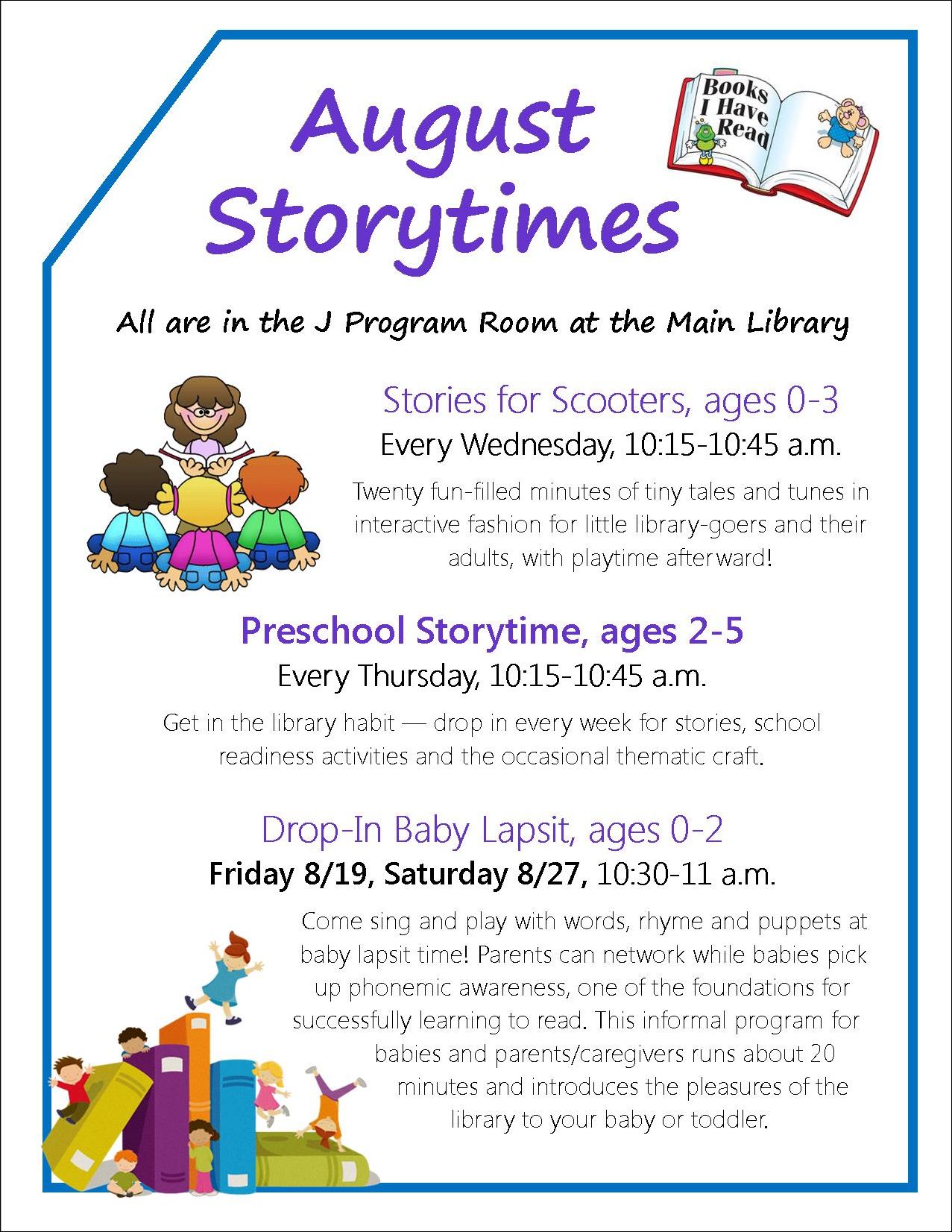 August Storytimes

Books I Have Read

All are in the J Program Room at the Main Library

Stories for Scooters, ages 0-3
Every Wednesday, 10:15-10:45 a.m.

Twenty fun-filled minutes of tiny tales and tunes in interactive fashion for little library-goers and their adults, with playtime afterward!

Preschool Storytime, ages 2-5
Every Thursday, 10:15-10:45 a.m.

Get in the library habit — drop in every week for stories, school readiness activities and the occasional thematic craft.

Drop-In Baby Lapsit, ages 0-2
Friday 8/19, Saturday 8/27, 10:30-11 a.m.

Come sing and play with words, rhyme and puppets at baby lapsit time! Parents can network while babies pick up phonemic awareness, one of the foundations for successfully learning to read. This informal program for babies and parents/caregivers runs about 20 minutes and introduces the pleasures of the library to your baby or toddler.